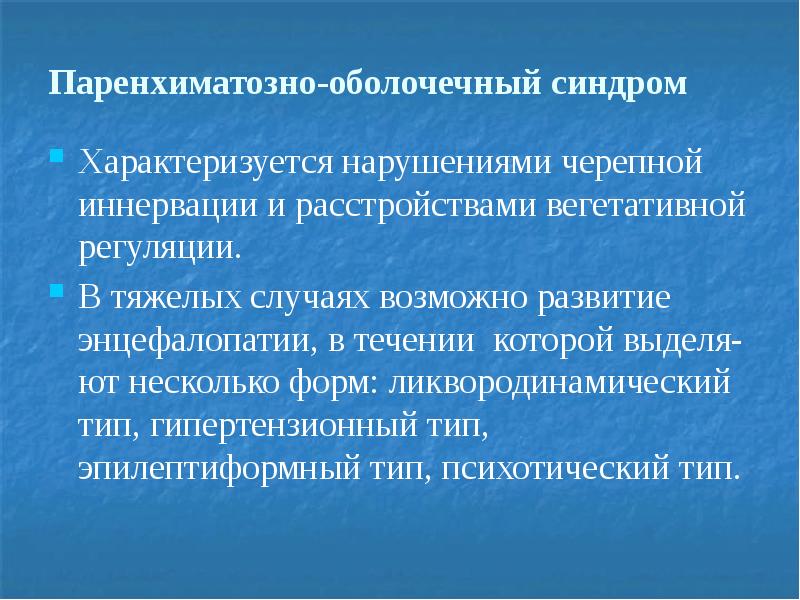 Паренхиматозно-оболочечный синдром

Характеризуется нарушениями черепной иннервации и расстройствами вегетативной регуляции.

В тяжелых случаях возможно развитие энцефалопатии, в течении которой выделяют несколько форм: ликвородинамический тип, гипертензионный тип, эпилептиформный тип, психотический тип.